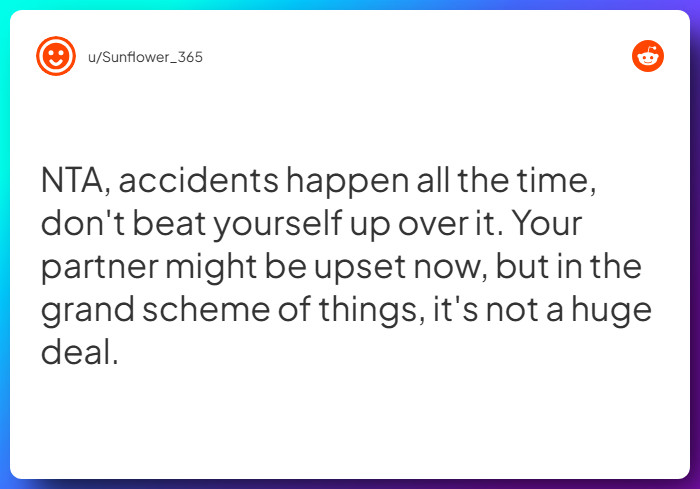 u/Sunflower_365

NTA, accidents happen all the time, don't beat yourself up over it. Your partner might be upset now, but in the grand scheme of things, it's not a huge deal.